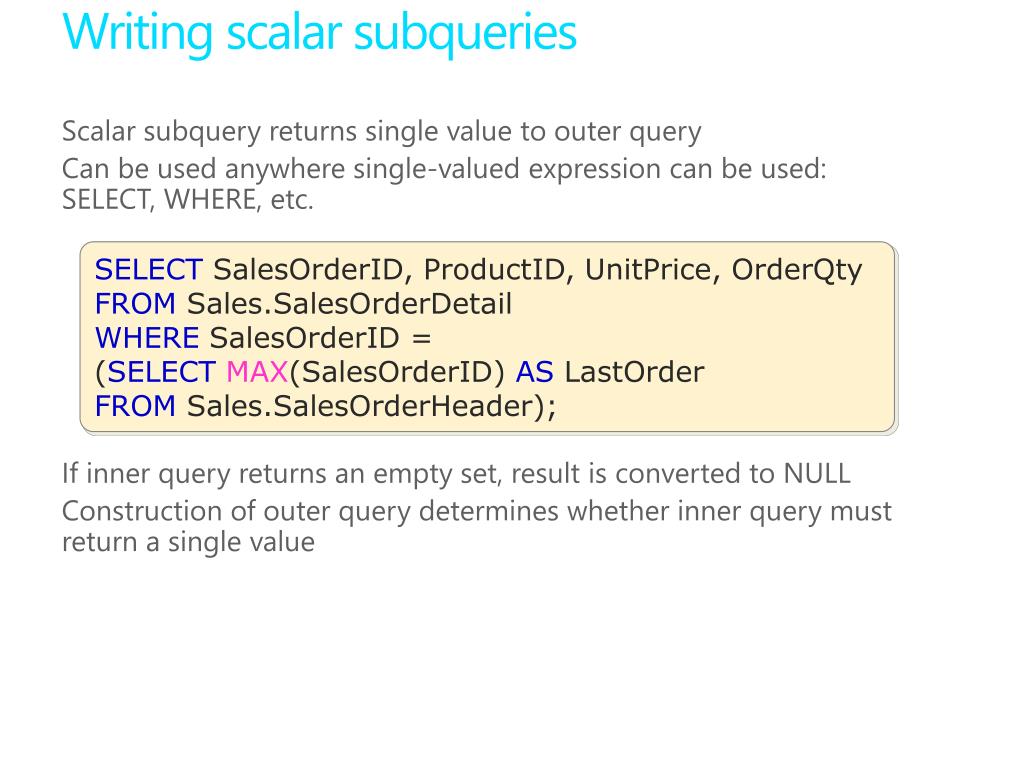 Writing scalar subqueries

Scalar subquery returns single value to outer query

Can be used anywhere single-valued expression can be used: SELECT, WHERE, etc.

SELECT SalesOrderID, ProductID, UnitPrice, OrderQty
FROM Sales.SalesOrderDetail
WHERE SalesOrderID =
(SELECT MAX(SalesOrderID) AS LastOrder
FROM Sales.SalesOrderHeader);

If inner query returns an empty set, result is converted to NULL

Construction of outer query determines whether inner query must return a single value